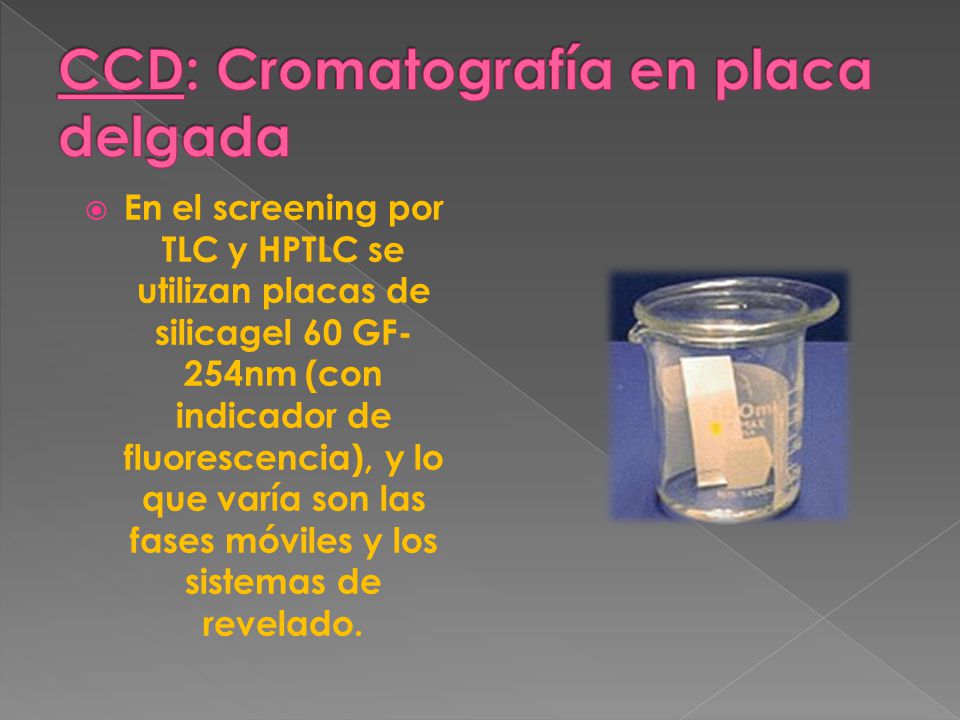 CCD: Cromatografía en placa delgada

En el screening por TLC y HPTLC se utilizan placas de silicagel 60 GF-254nm (con indicador de fluorescencia), y lo que varía son las fases móviles y los sistemas de revelado.